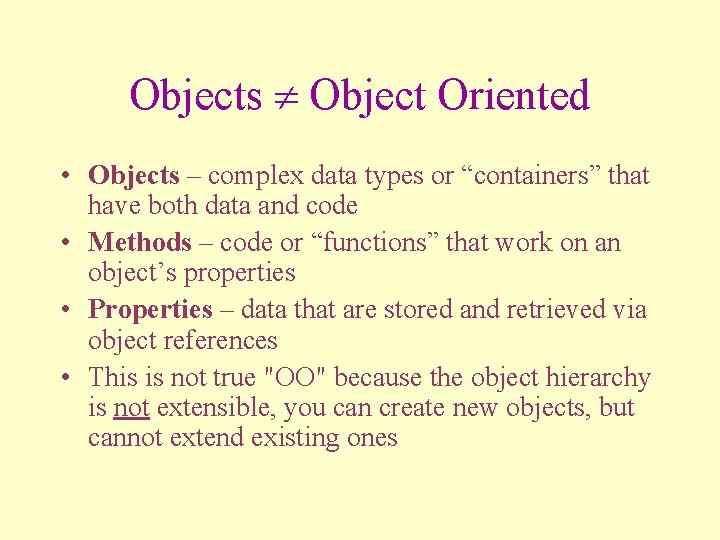 Objects $\neq$ Object Oriented

• Objects – complex data types or “containers” that have both data and code

• Methods – code or “functions” that work on an object’s properties

• Properties – data that are stored and retrieved via object references

• This is not true "OO" because the object hierarchy is not extensible, you can create new objects, but cannot extend existing ones